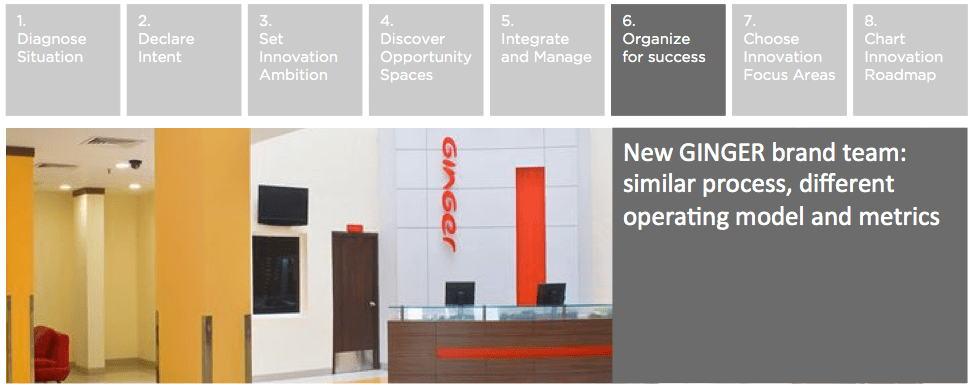 1.
Diagnose Situation

2.
Declare Intent

3.
Set Innovation Ambition

4.
Discover Opportunity Spaces

5.
Integrate and Manage

6.
Organize for success

7.
Choose Innovation Focus Areas

8.
Chart Innovation Roadmap

GINGER

New GINGER brand team: similar process, different operating model and metrics